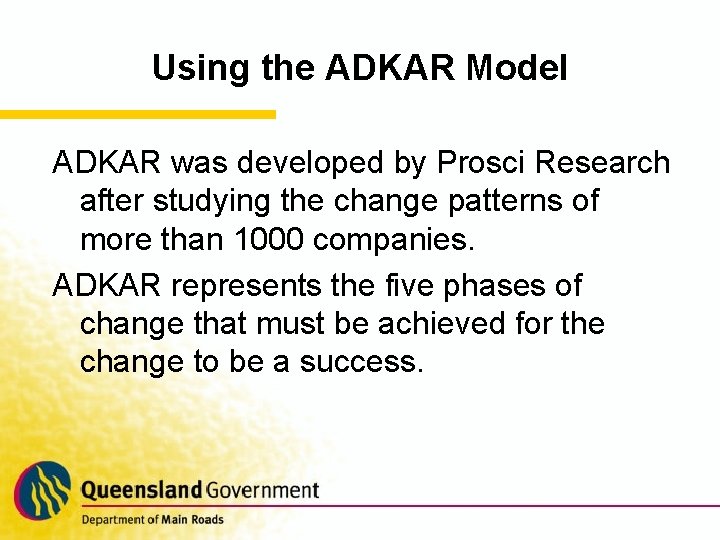 Using the ADKAR Model

ADKAR was developed by Prosci Research after studying the change patterns of more than 1000 companies.

ADKAR represents the five phases of change that must be achieved for the change to be a success.

Queensland Government
Department of Main Roads